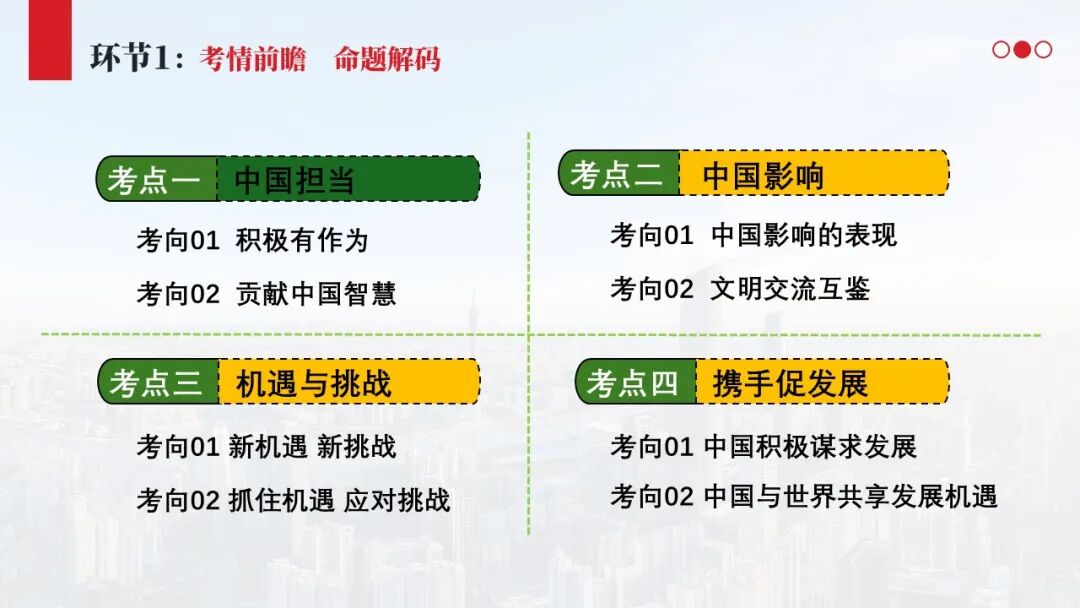 环节1：考情前瞻　命题解码

考点一　中国担当

考向01　积极有作为

考向02　贡献中国智慧

考点二　中国影响

考向01　中国影响的表现

考向02　文明交流互鉴

考点三　机遇与挑战

考向01 新机遇 新挑战

考向02 抓住机遇 应对挑战

考点四　携手促发展

考向01 中国积极谋求发展

考向02 中国与世界共享发展机遇